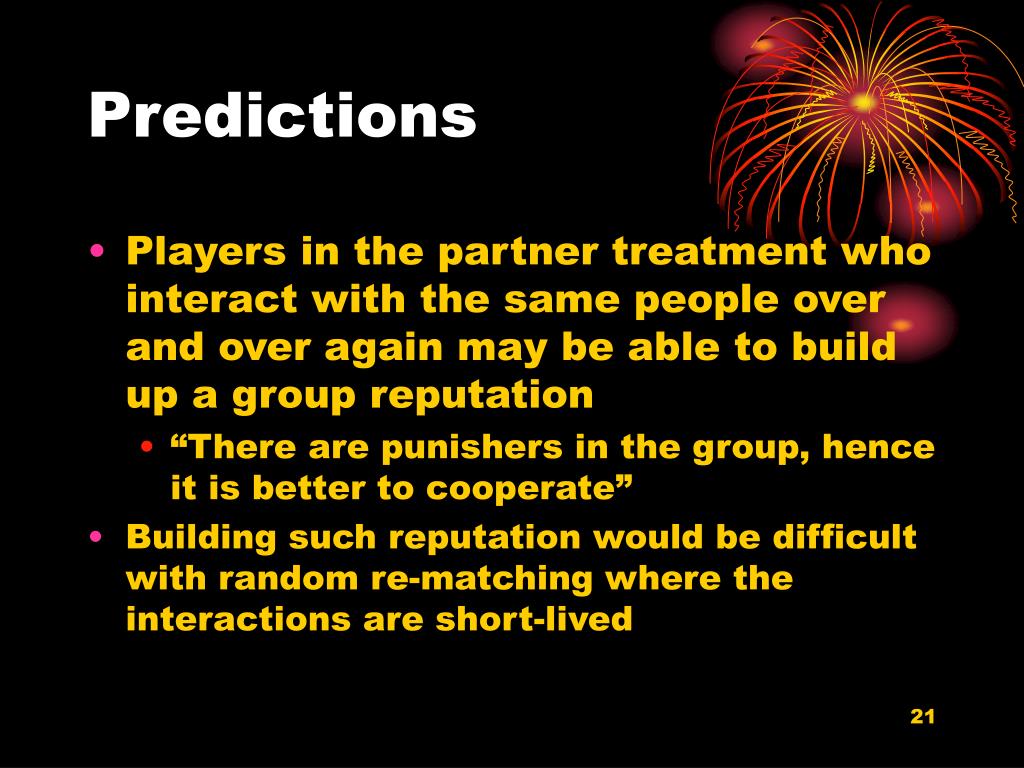 Predictions

• Players in the partner treatment who interact with the same people over and over again may be able to build up a group reputation
  • “There are punishers in the group, hence it is better to cooperate”
• Building such reputation would be difficult with random re-matching where the interactions are short-lived

21